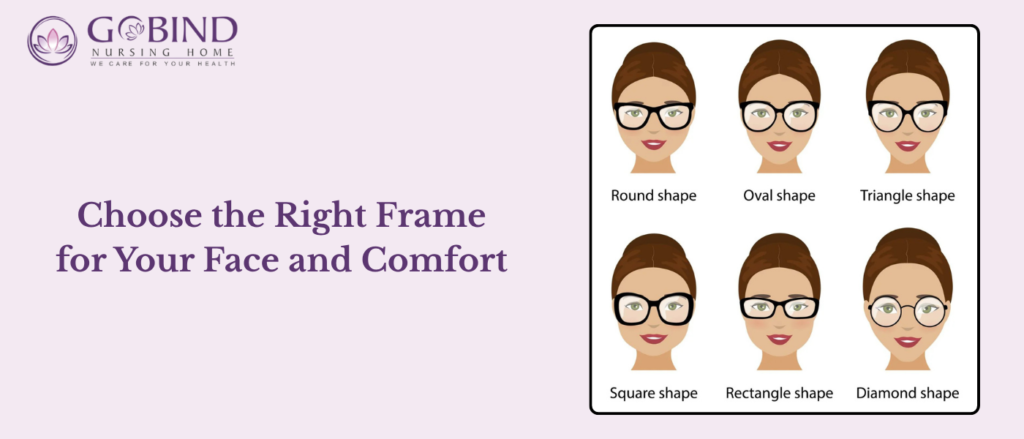 GOBIND
NURSING HOME
WE CARE FOR YOUR HEALTH

Choose the Right Frame for Your Face and Comfort

Round shape
Oval shape
Triangle shape
Square shape
Rectangle shape
Diamond shape